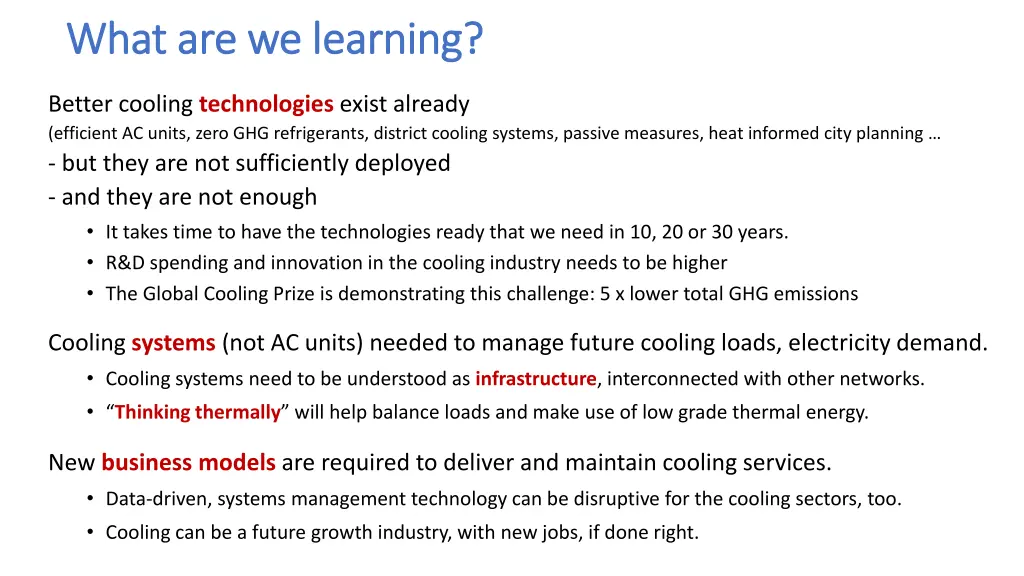 What are we learning?

Better cooling technologies exist already
(efficient AC units, zero GHG refrigerants, district cooling systems, passive measures, heat informed city planning …
- but they are not sufficiently deployed
- and they are not enough

• It takes time to have the technologies ready that we need in 10, 20 or 30 years.
• R&D spending and innovation in the cooling industry needs to be higher
• The Global Cooling Prize is demonstrating this challenge: 5 x lower total GHG emissions

Cooling systems (not AC units) needed to manage future cooling loads, electricity demand.

• Cooling systems need to be understood as infrastructure, interconnected with other networks.
• “Thinking thermally” will help balance loads and make use of low grade thermal energy.

New business models are required to deliver and maintain cooling services.

• Data-driven, systems management technology can be disruptive for the cooling sectors, too.
• Cooling can be a future growth industry, with new jobs, if done right.